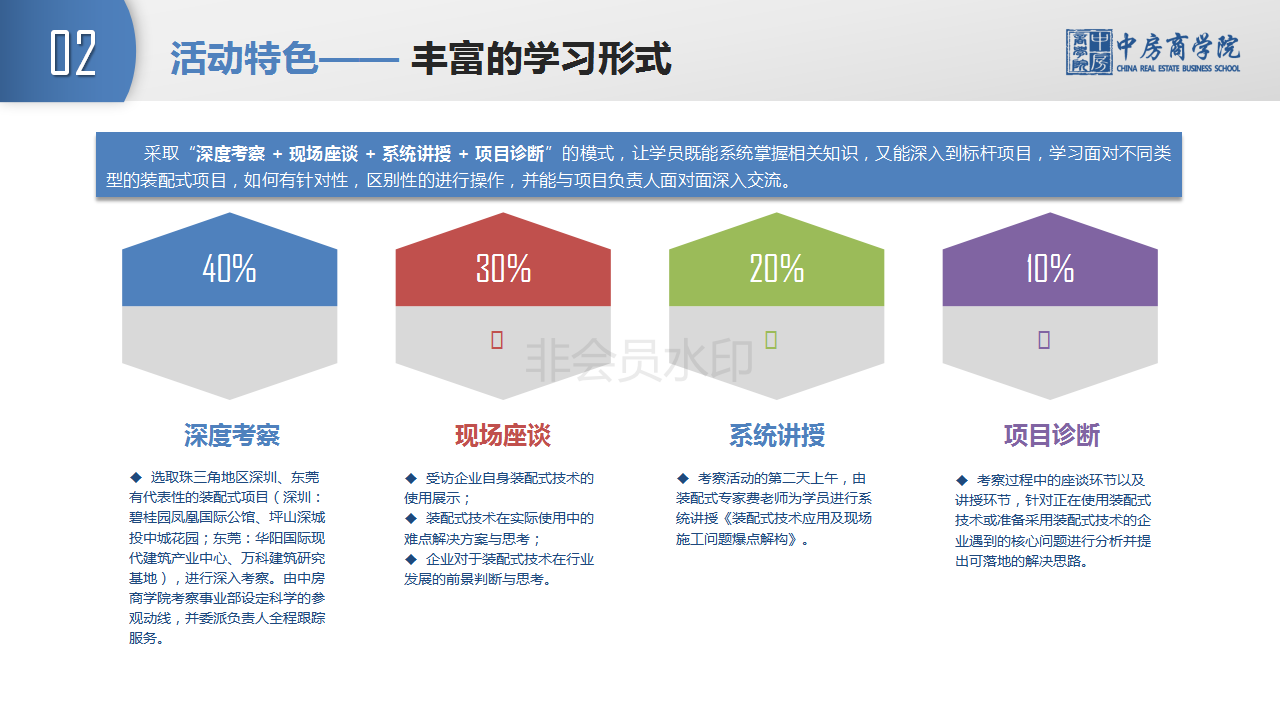 02

活动特色—— 丰富的学习形式

中房商学院
CHINA REAL ESTATE BUSINESS SCHOOL

采取“深度考察 + 现场座谈 + 系统讲授 + 项目诊断”的模式，让学员既能系统掌握相关知识，又能深入到标杆项目，学习面对不同类型的装配式项目，如何有针对性，区别性的进行操作，并能与项目负责人面对面深入交流。

40%

30%

20%

10%

非会员水印

深度考察

◆ 选取珠三角地区深圳、东莞有代表性的装配式项目（深圳：碧桂园凤凰国际公馆、坪山深城投中城花园；东莞：华阳国际现代建筑产业中心、万科建筑研究基地），进行深入考察。由中房商学院考察事业部设定科学的参观动线，并委派负责人全程跟踪服务。

现场座谈

◆ 受访企业自身装配式技术的使用展示；
◆ 装配式技术在实际使用中的难点解决方案与思考；
◆ 企业对于装配式技术在行业发展的前景判断与思考。

系统讲授

◆ 考察活动的第二天上午，由装配式专家费老师为学员进行系统讲授《装配式技术应用及现场施工问题爆点解构》。

项目诊断

◆ 考察过程中的座谈环节以及讲授环节，针对正在使用装配式技术或准备采用装配式技术的企业遇到的核心问题进行分析并提出可落地的解决思路。